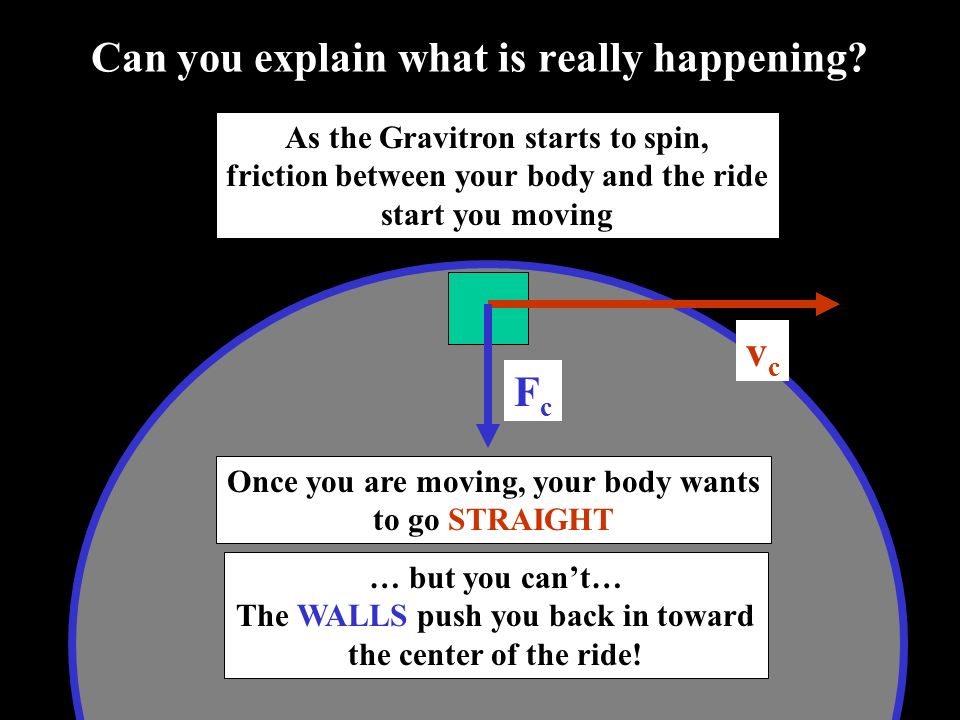 Can you explain what is really happening?

As the Gravitron starts to spin, friction between your body and the ride start you moving

$v_c$

$F_c$

Once you are moving, your body wants to go STRAIGHT

… but you can't…
The WALLS push you back in toward the center of the ride!